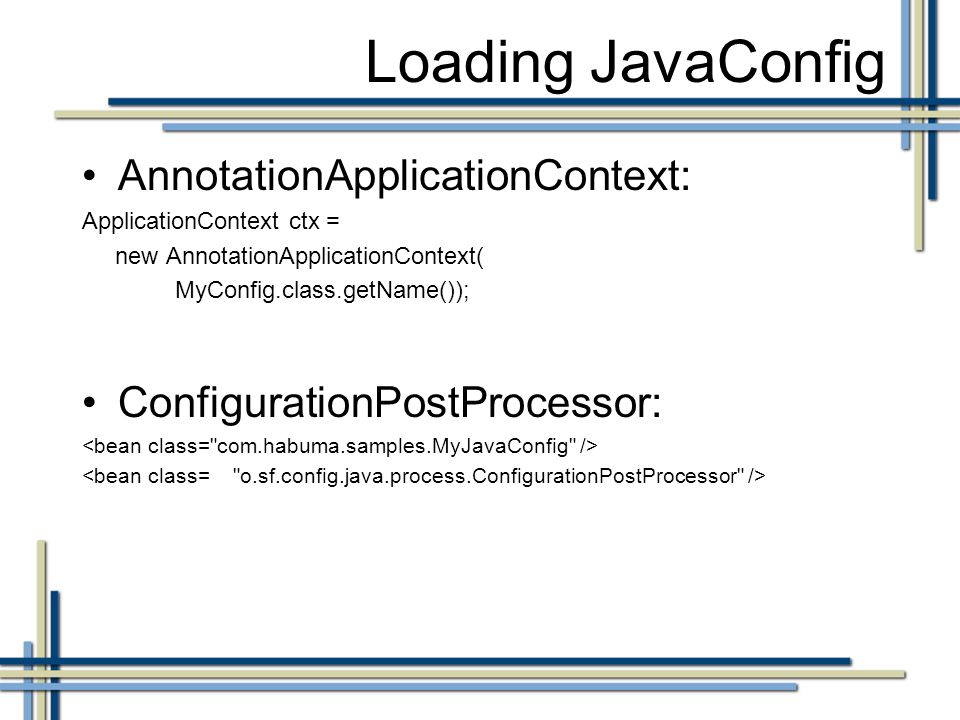 Loading JavaConfig

• AnnotationApplicationContext:

ApplicationContext ctx =
new AnnotationApplicationContext(
MyConfig.class.getName());

• ConfigurationPostProcessor:

<bean class="com.habuma.samples.MyJavaConfig" />
<bean class= "o.sf.config.java.process.ConfigurationPostProcessor" />